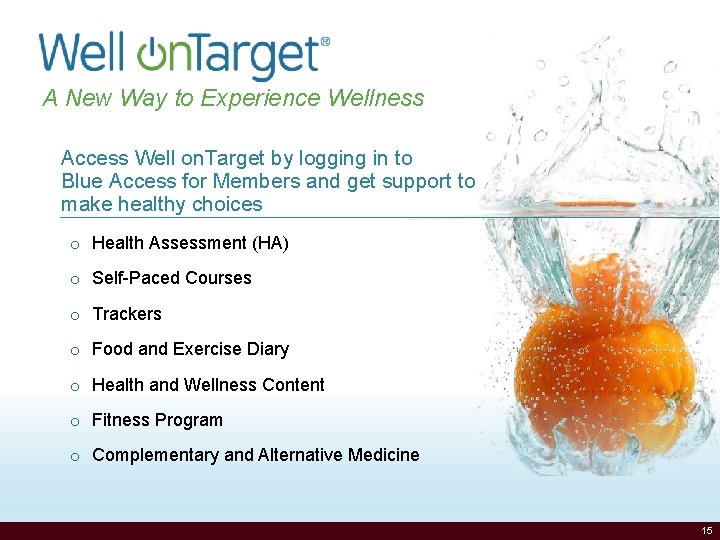 Well onTarget®

A New Way to Experience Wellness

Access Well onTarget by logging in to Blue Access for Members and get support to make healthy choices

o Health Assessment (HA)

o Self-Paced Courses

o Trackers

o Food and Exercise Diary

o Health and Wellness Content

o Fitness Program

o Complementary and Alternative Medicine

15